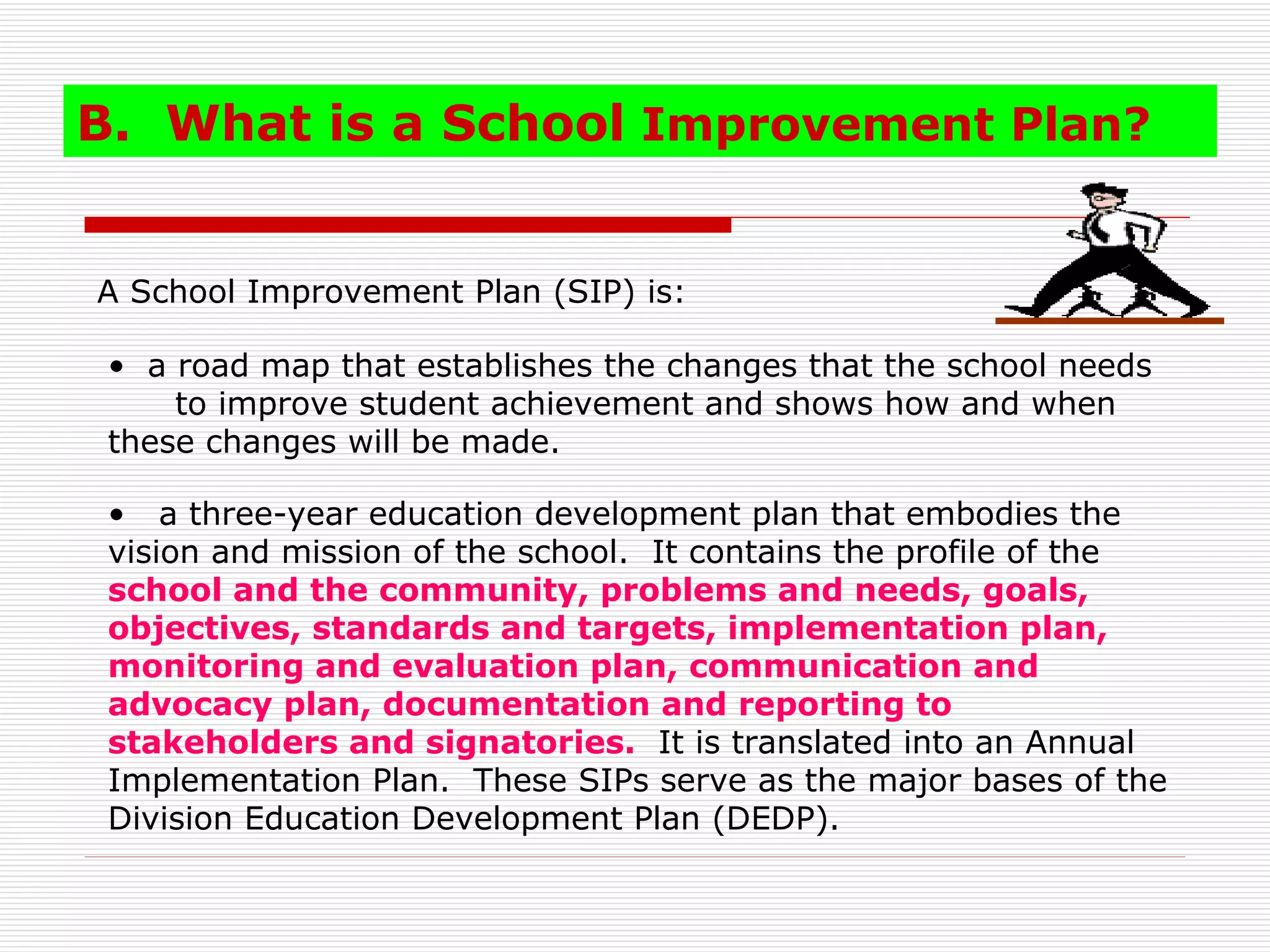 B. What is a School Improvement Plan?

A School Improvement Plan (SIP) is:

• a road map that establishes the changes that the school needs to improve student achievement and shows how and when these changes will be made.

• a three-year education development plan that embodies the vision and mission of the school. It contains the profile of the school and the community, problems and needs, goals, objectives, standards and targets, implementation plan, monitoring and evaluation plan, communication and advocacy plan, documentation and reporting to stakeholders and signatories. It is translated into an Annual Implementation Plan. These SIPs serve as the major bases of the Division Education Development Plan (DEDP).